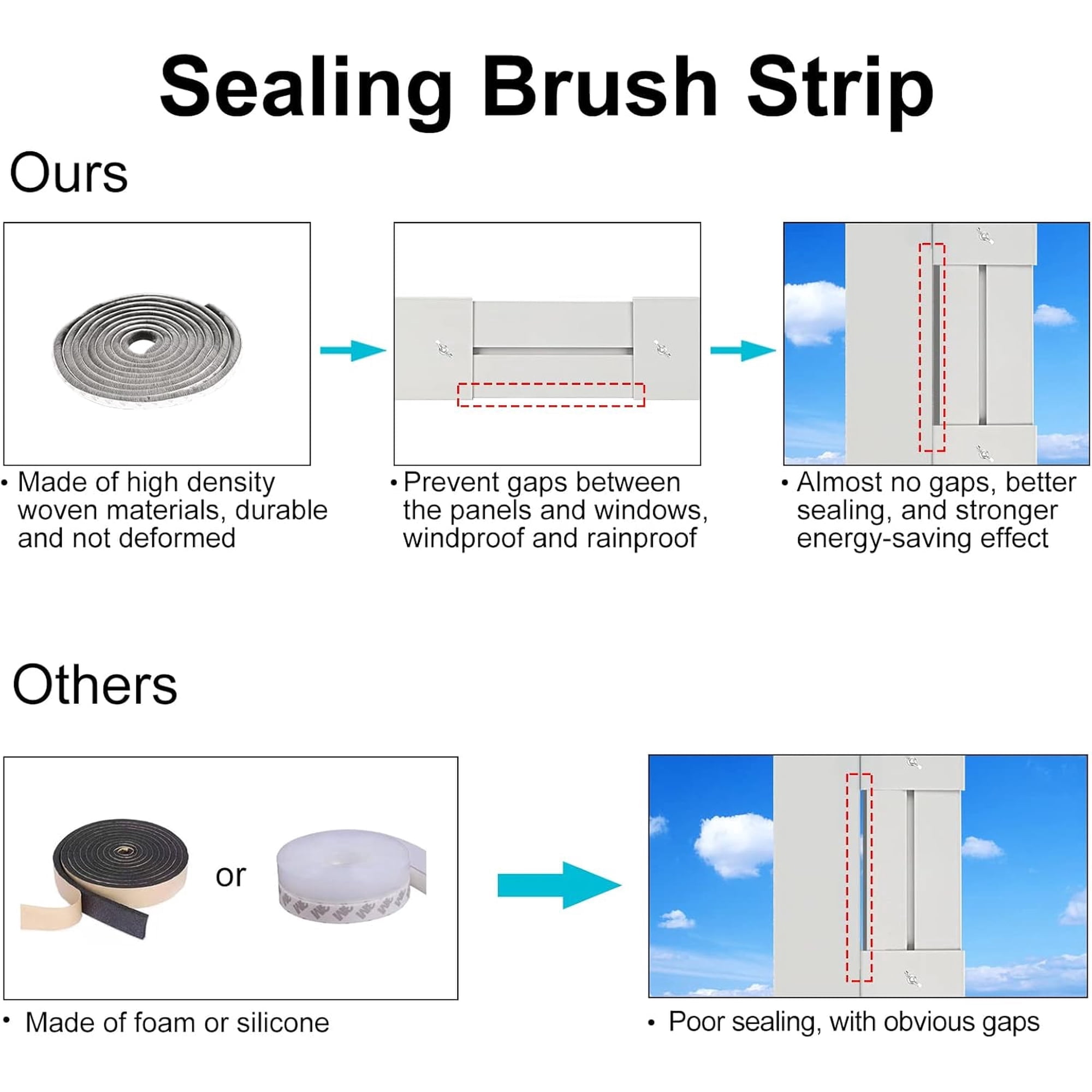 Sealing Brush Strip

Ours

• Made of high density woven materials, durable and not deformed

• Prevent gaps between the panels and windows, windproof and rainproof

• Almost no gaps, better sealing, and stronger energy-saving effect

Others

or

• Made of foam or silicone

• Poor sealing, with obvious gaps